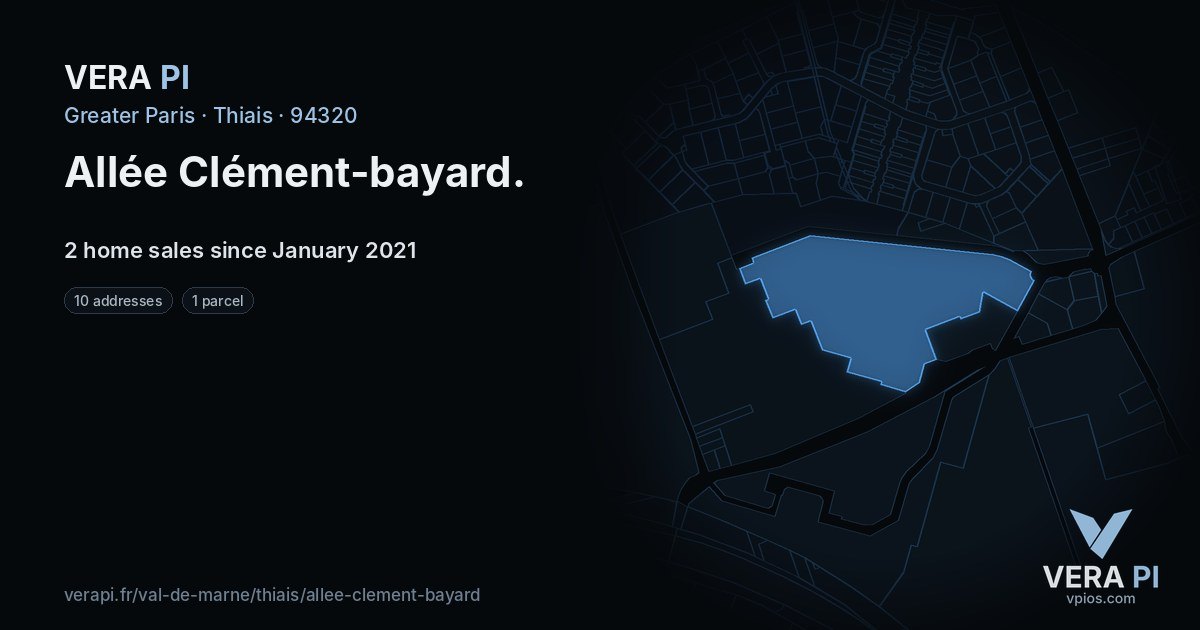 VERA PI
Greater Paris · Thiais · 94320

Allée Clément-bayard.

2 home sales since January 2021

10 addresses
1 parcel

verapi.fr/val-de-marne/thiais/allee-clement-bayard

VERA PI
vpios.com